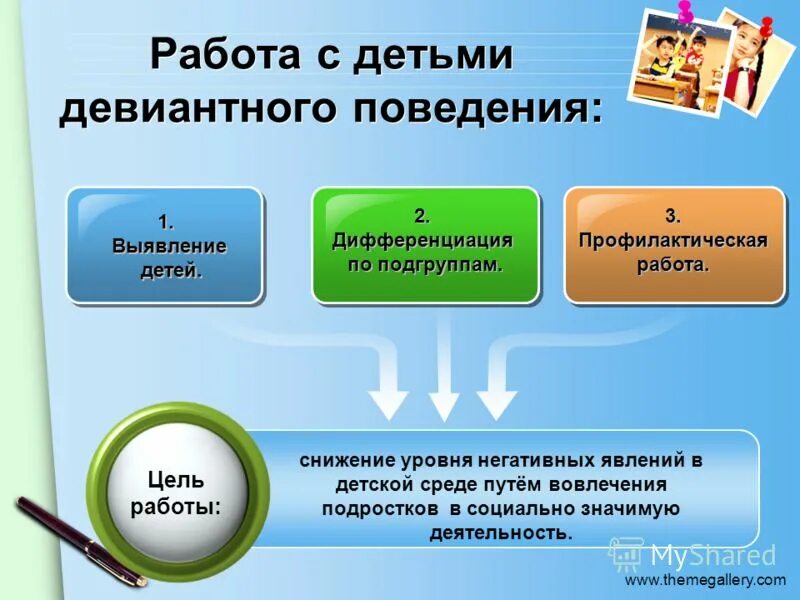 Работа с детьми девиантного поведения:

1. Выявление детей.

2. Дифференциация по подгруппам.

3. Профилактическая работа.

Цель работы:

снижение уровня негативных явлений в детской среде путём вовлечения подростков в социально значимую деятельность.

MyShared

www.themegallery.com